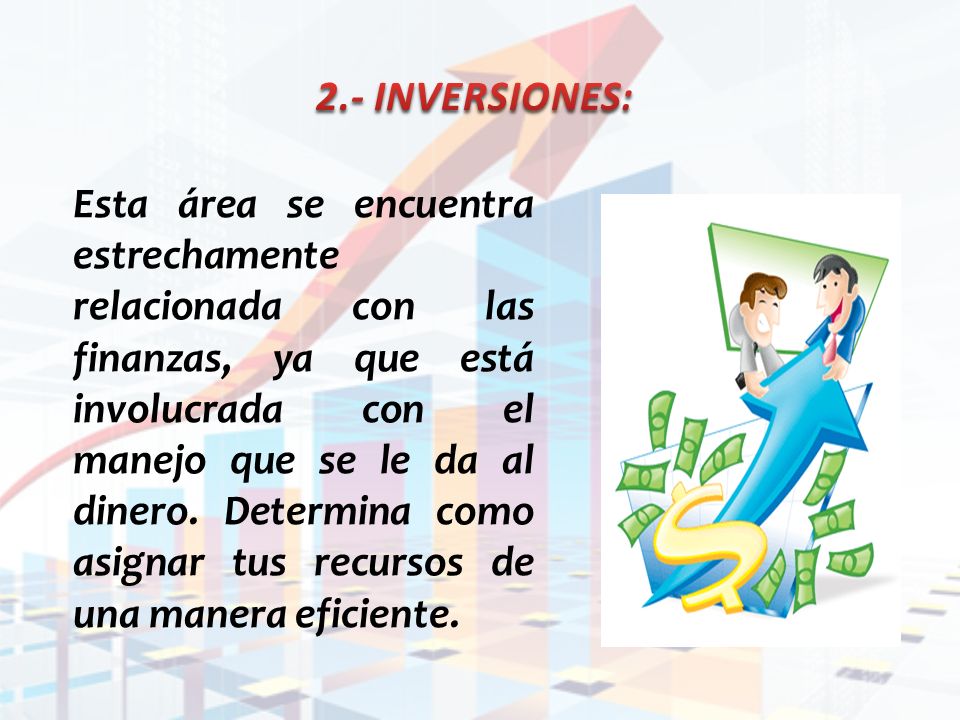 2.- INVERSIONES:

Esta área se encuentra estrechamente relacionada con las finanzas, ya que está involucrada con el manejo que se le da al dinero. Determina como asignar tus recursos de una manera eficiente.